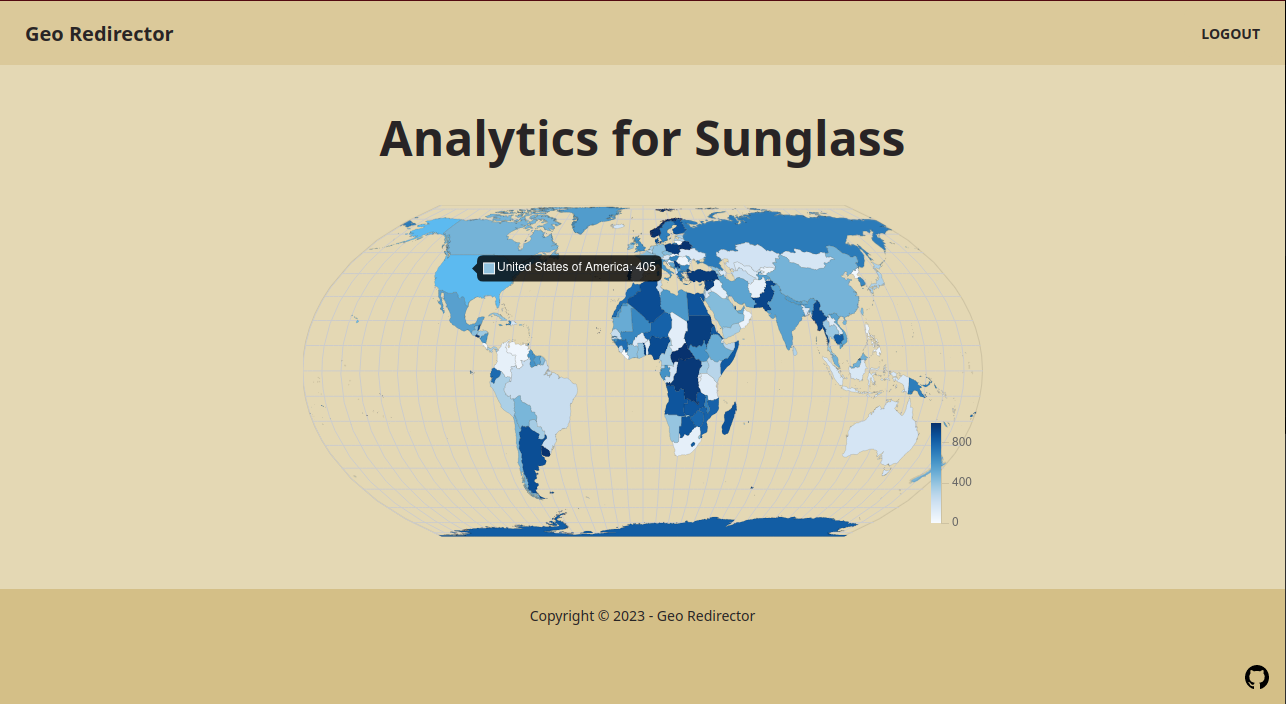 Geo Redirector

LOGOUT

Analytics for Sunglass

United States of America: 405

800

400

0

Copyright © 2023 - Geo Redirector